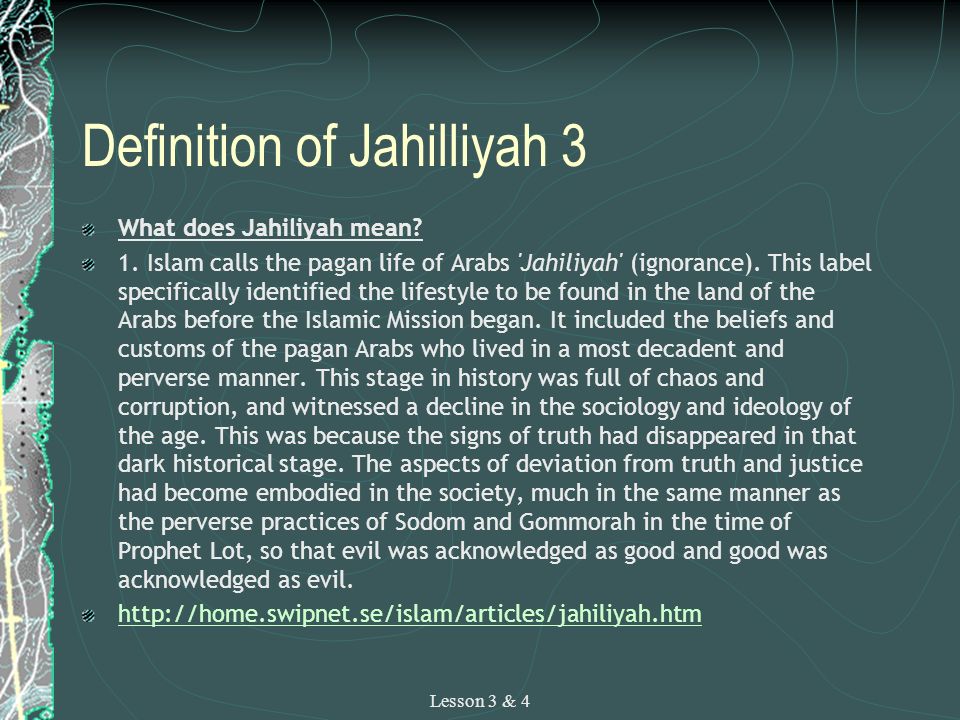 Definition of Jahilliyah 3

What does Jahiliyah mean?

1. Islam calls the pagan life of Arabs 'Jahiliyah' (ignorance). This label specifically identified the lifestyle to be found in the land of the Arabs before the Islamic Mission began. It included the beliefs and customs of the pagan Arabs who lived in a most decadent and perverse manner. This stage in history was full of chaos and corruption, and witnessed a decline in the sociology and ideology of the age. This was because the signs of truth had disappeared in that dark historical stage. The aspects of deviation from truth and justice had become embodied in the society, much in the same manner as the perverse practices of Sodom and Gommorah in the time of Prophet Lot, so that evil was acknowledged as good and good was acknowledged as evil.

http://home.swipnet.se/islam/articles/jahiliyah.htm

Lesson 3 & 4